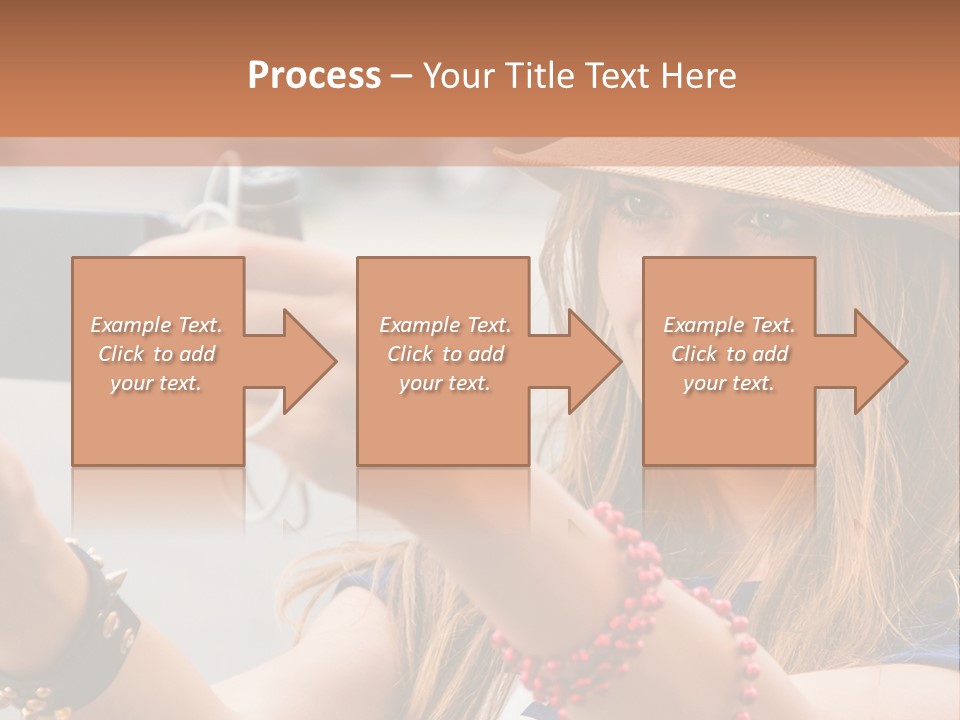 Process – Your Title Text Here

Example Text. Click to add your text.

Example Text. Click to add your text.

Example Text. Click to add your text.